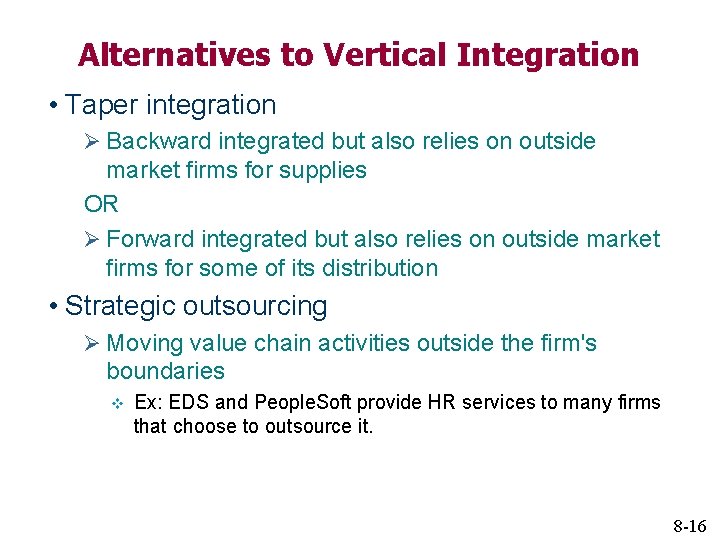 Alternatives to Vertical Integration

• Taper integration

➢ Backward integrated but also relies on outside market firms for supplies

OR

➢ Forward integrated but also relies on outside market firms for some of its distribution

• Strategic outsourcing

➢ Moving value chain activities outside the firm's boundaries

❖ Ex: EDS and PeopleSoft provide HR services to many firms that choose to outsource it.

8-16